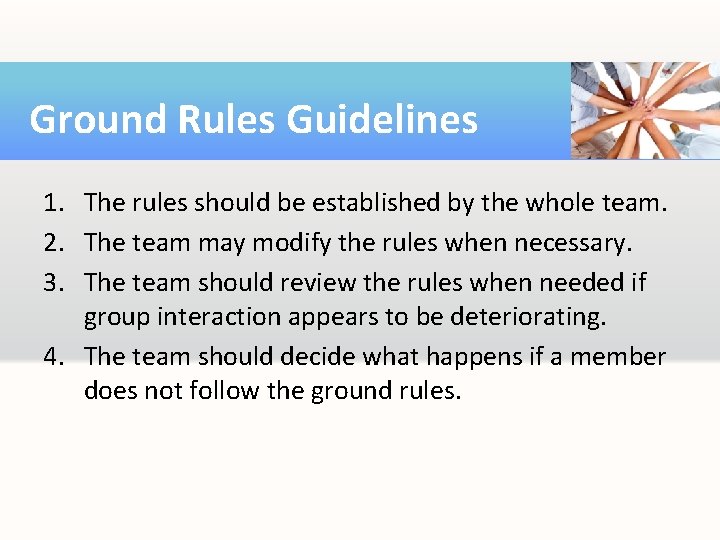 Ground Rules Guidelines

1. The rules should be established by the whole team.
2. The team may modify the rules when necessary.
3. The team should review the rules when needed if group interaction appears to be deteriorating.
4. The team should decide what happens if a member does not follow the ground rules.